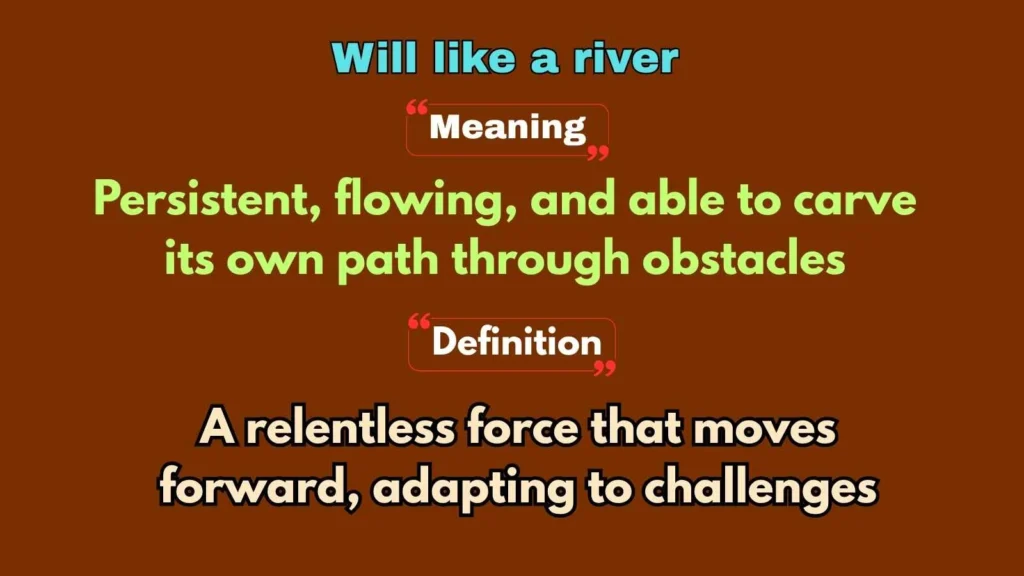 Will like a river

“Meaning”

Persistent, flowing, and able to carve its own path through obstacles

“Definition”

A relentless force that moves forward, adapting to challenges